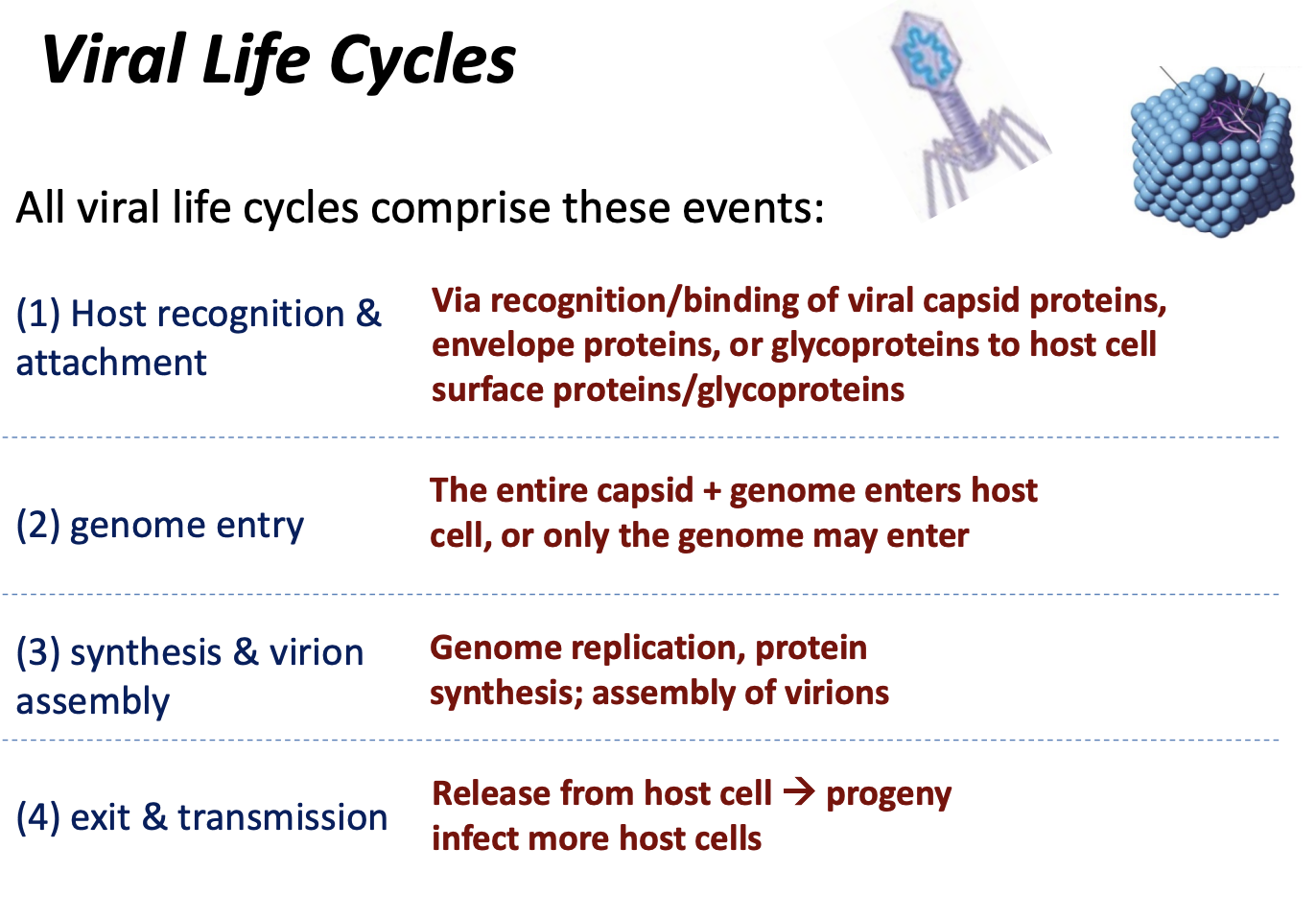 Viral Life Cycles

All viral life cycles comprise these events:

(1) Host recognition & attachment

Via recognition/binding of viral capsid proteins, envelope proteins, or glycoproteins to host cell surface proteins/glycoproteins

(2) genome entry

The entire capsid + genome enters host cell, or only the genome may enter

(3) synthesis & virion assembly

Genome replication, protein synthesis; assembly of virions

(4) exit & transmission

Release from host cell → progeny infect more host cells